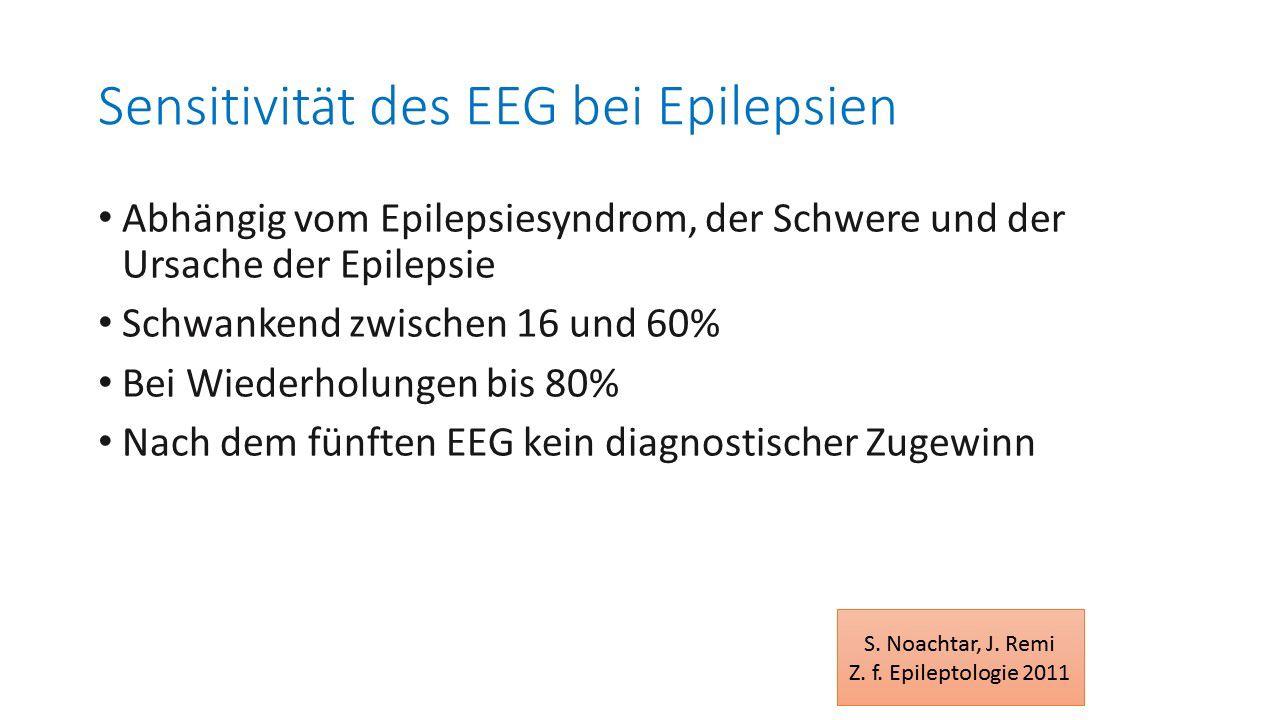 Sensitivität des EEG bei Epilepsien

• Abhängig vom Epilepsiesyndrom, der Schwere und der Ursache der Epilepsie
• Schwankend zwischen 16 und 60%
• Bei Wiederholungen bis 80%
• Nach dem fünften EEG kein diagnostischer Zugewinn

S. Noachtar, J. Remi
Z. f. Epileptologie 2011